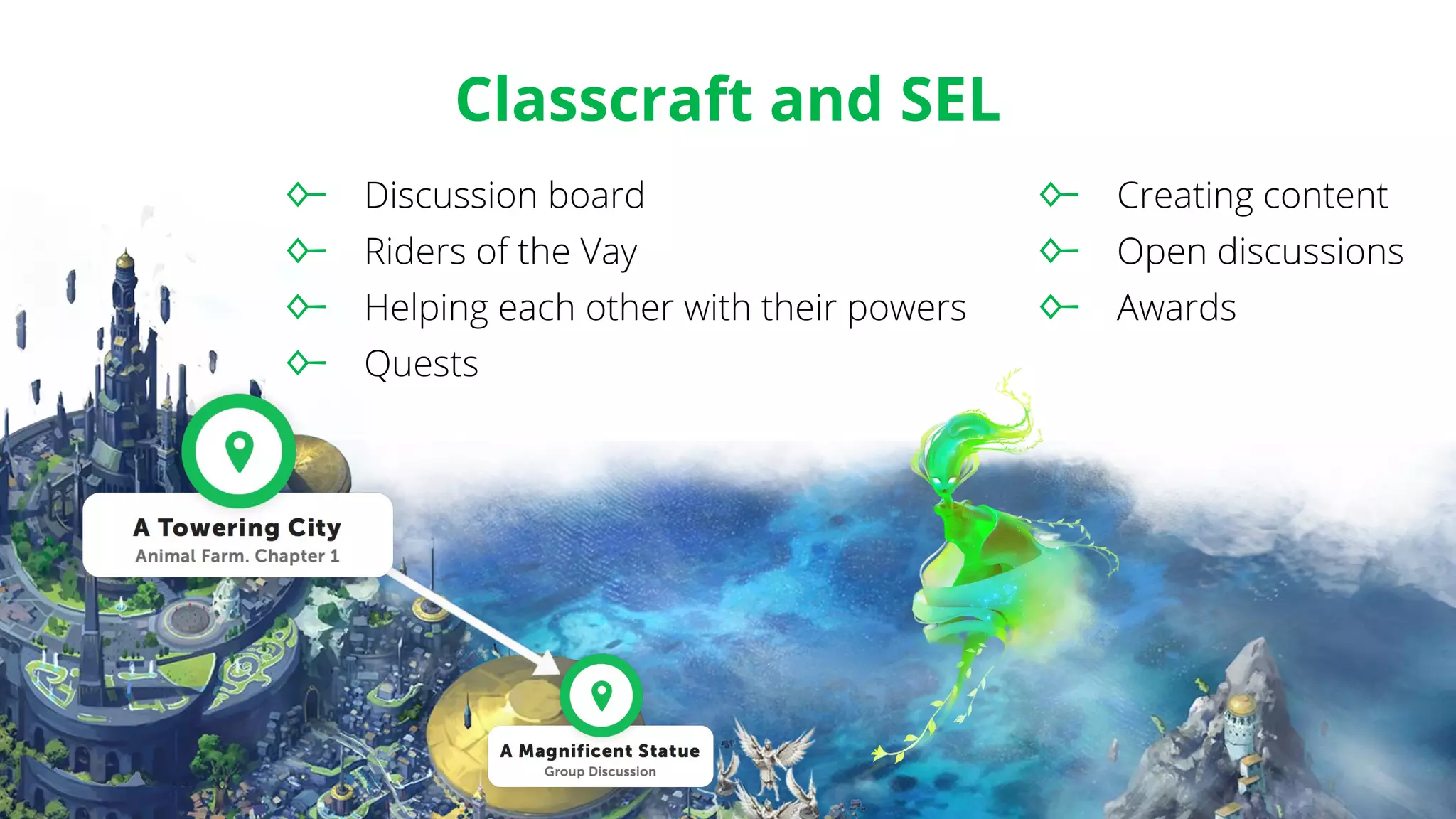 Classcraft and SEL

Discussion board
Riders of the Vay
Helping each other with their powers
Quests

Creating content
Open discussions
Awards

A Towering City
Animal Farm. Chapter 1

A Magnificent Statue
Group Discussion